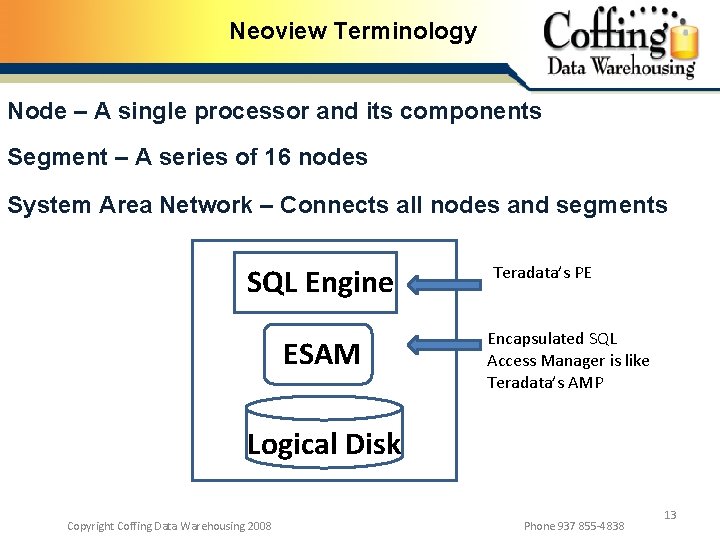 Neoview Terminology

Coffing Data Warehousing

Node – A single processor and its components

Segment – A series of 16 nodes

System Area Network – Connects all nodes and segments

SQL Engine

ESAM

Logical Disk

Teradata's PE

Encapsulated SQL Access Manager is like Teradata's AMP

13

Copyright Coffing Data Warehousing 2008

Phone 937 855-4838